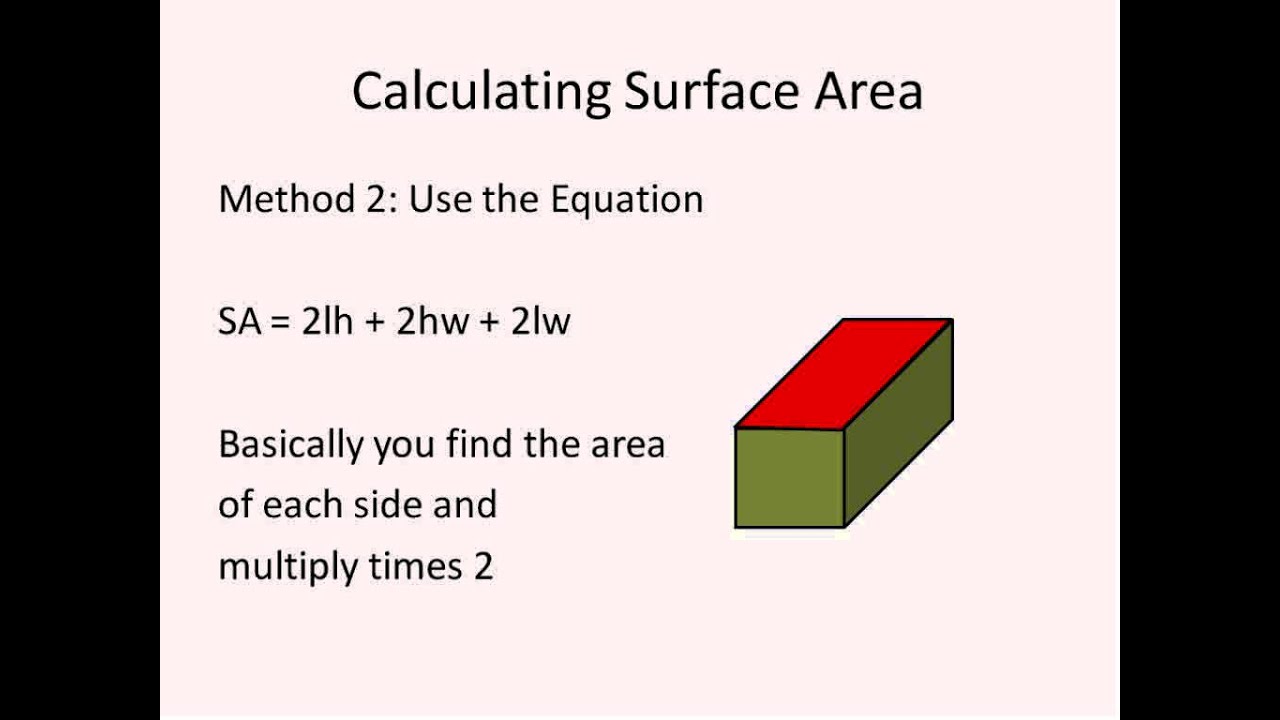 Calculating Surface Area

Method 2: Use the Equation

$SA = 2lh + 2hw + 2lw$

Basically you find the area of each side and multiply times 2